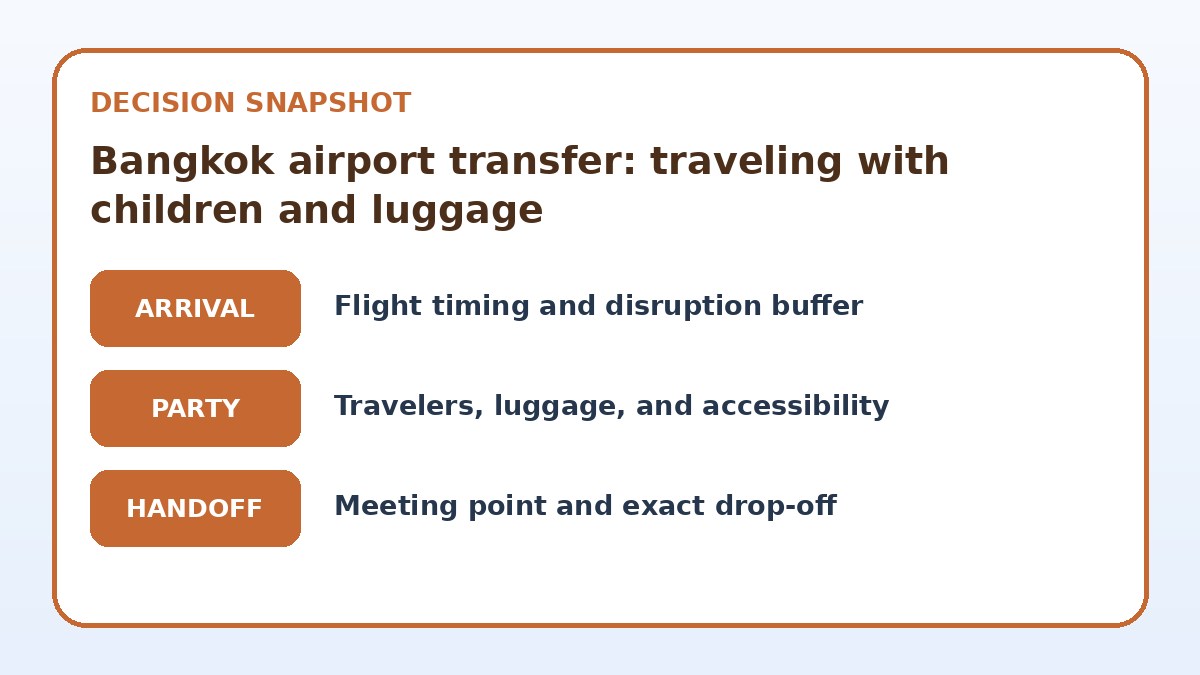 DECISION SNAPSHOT

Bangkok airport transfer: traveling with children and luggage

ARRIVAL
Flight timing and disruption buffer

PARTY
Travelers, luggage, and accessibility

HANDOFF
Meeting point and exact drop-off